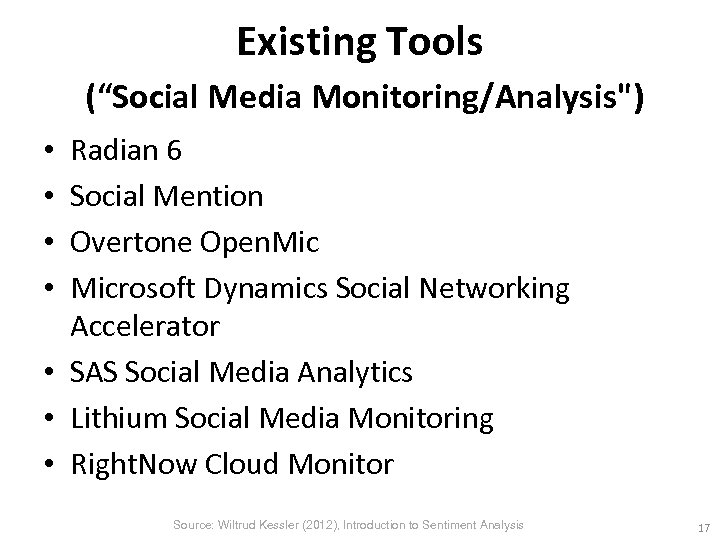 Existing Tools
(“Social Media Monitoring/Analysis")

• Radian 6
• Social Mention
• Overtone OpenMic
• Microsoft Dynamics Social Networking Accelerator
• SAS Social Media Analytics
• Lithium Social Media Monitoring
• RightNow Cloud Monitor

Source: Wiltrud Kessler (2012), Introduction to Sentiment Analysis

17